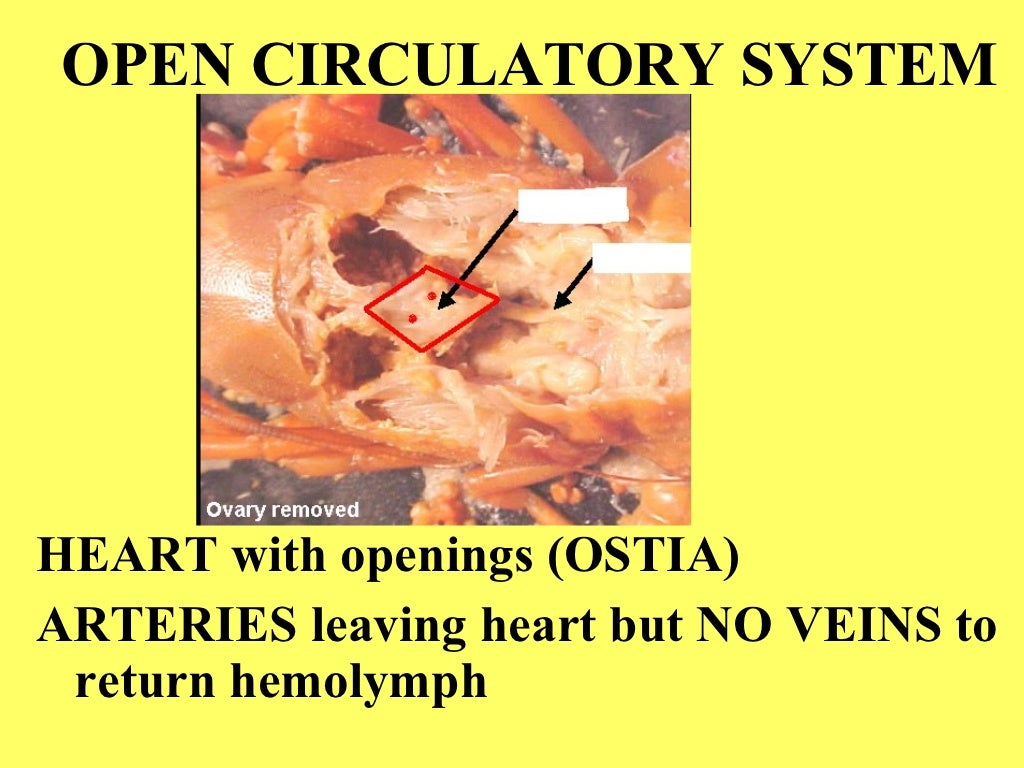 OPEN CIRCULATORY SYSTEM

Ovary removed

HEART with openings (OSTIA)

ARTERIES leaving heart but NO VEINS to return hemolymph